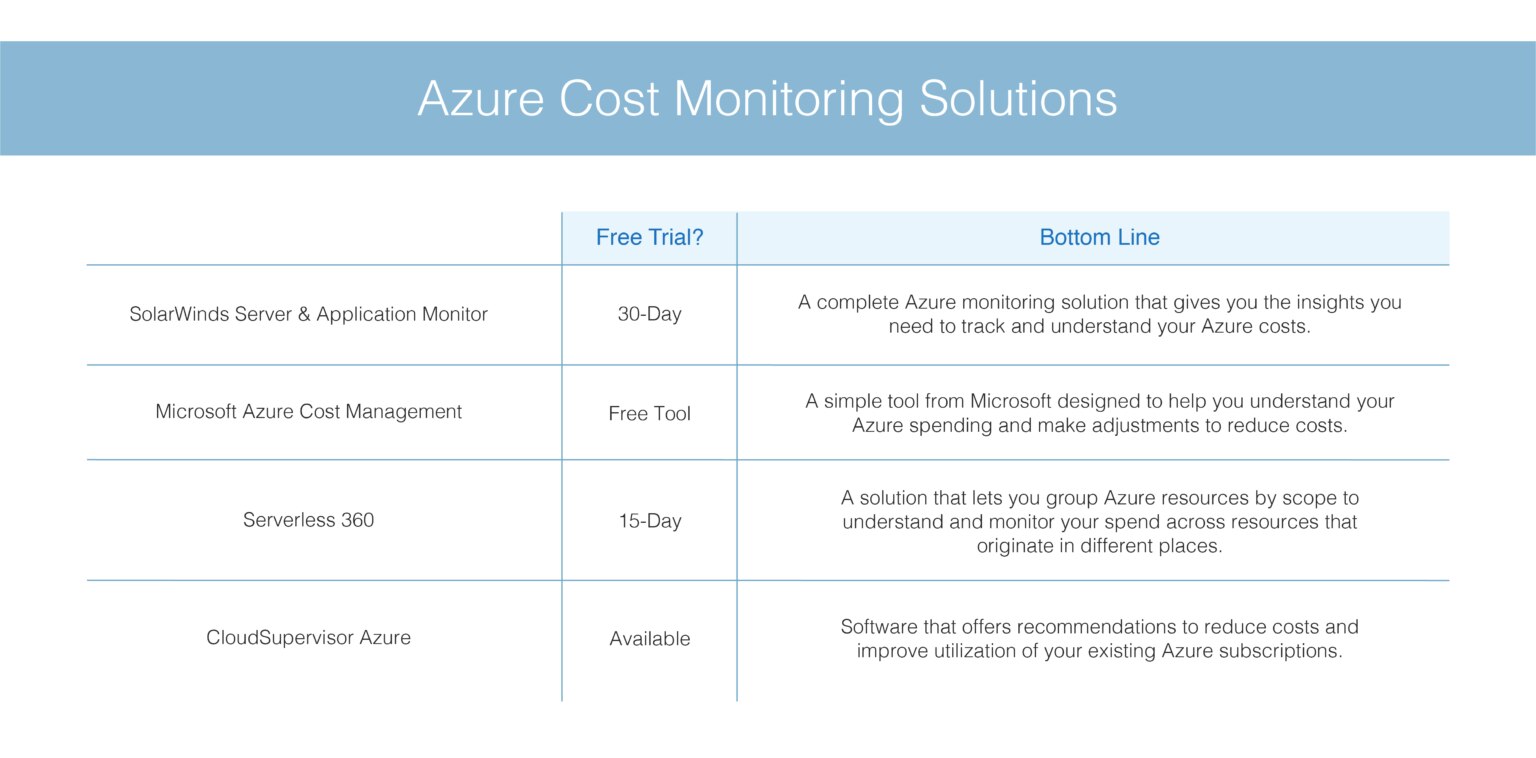 Azure Cost Monitoring Solutions

| | Free Trial? | Bottom Line |
|---|---|---|
| SolarWinds Server & Application Monitor | 30-Day | A complete Azure monitoring solution that gives you the insights you need to track and understand your Azure costs. |
| Microsoft Azure Cost Management | Free Tool | A simple tool from Microsoft designed to help you understand your Azure spending and make adjustments to reduce costs. |
| Serverless 360 | 15-Day | A solution that lets you group Azure resources by scope to understand and monitor your spend across resources that originate in different places. |
| CloudSupervisor Azure | Available | Software that offers recommendations to reduce costs and improve utilization of your existing Azure subscriptions. |